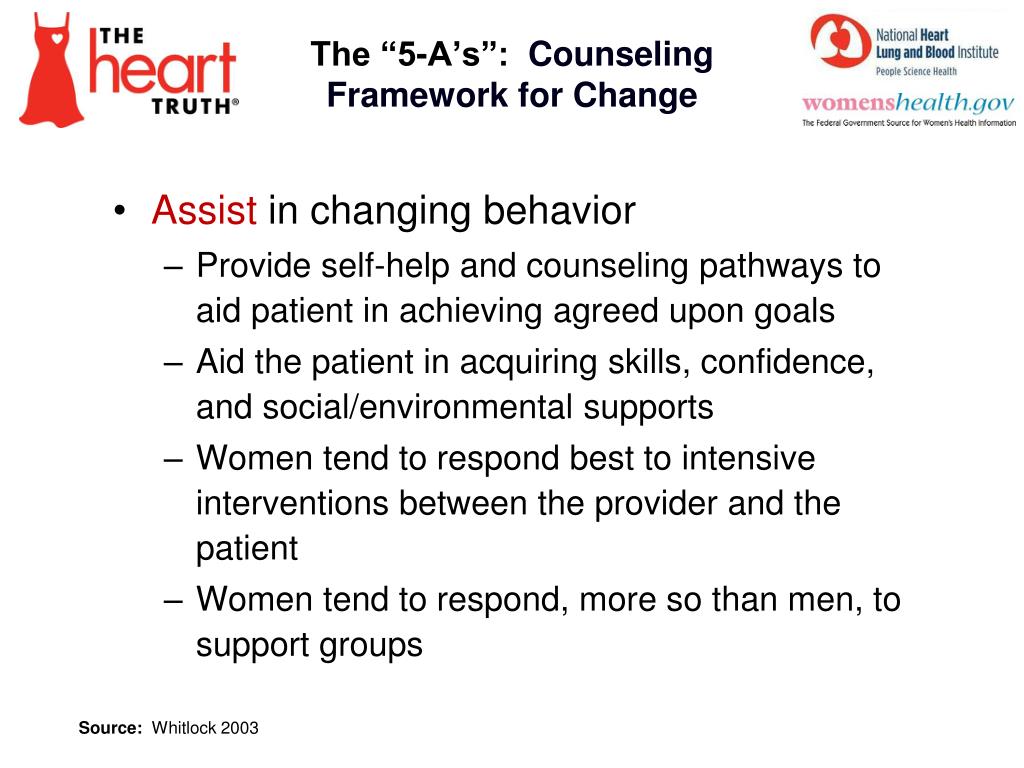 THE heart TRUTH®

The “5-A’s”: Counseling Framework for Change

National Heart Lung and Blood Institute
People Science Health

womenshealth.gov
The Federal Government Source for Women's Health Information

• Assist in changing behavior
– Provide self-help and counseling pathways to aid patient in achieving agreed upon goals
– Aid the patient in acquiring skills, confidence, and social/environmental supports
– Women tend to respond best to intensive interventions between the provider and the patient
– Women tend to respond, more so than men, to support groups

Source: Whitlock 2003